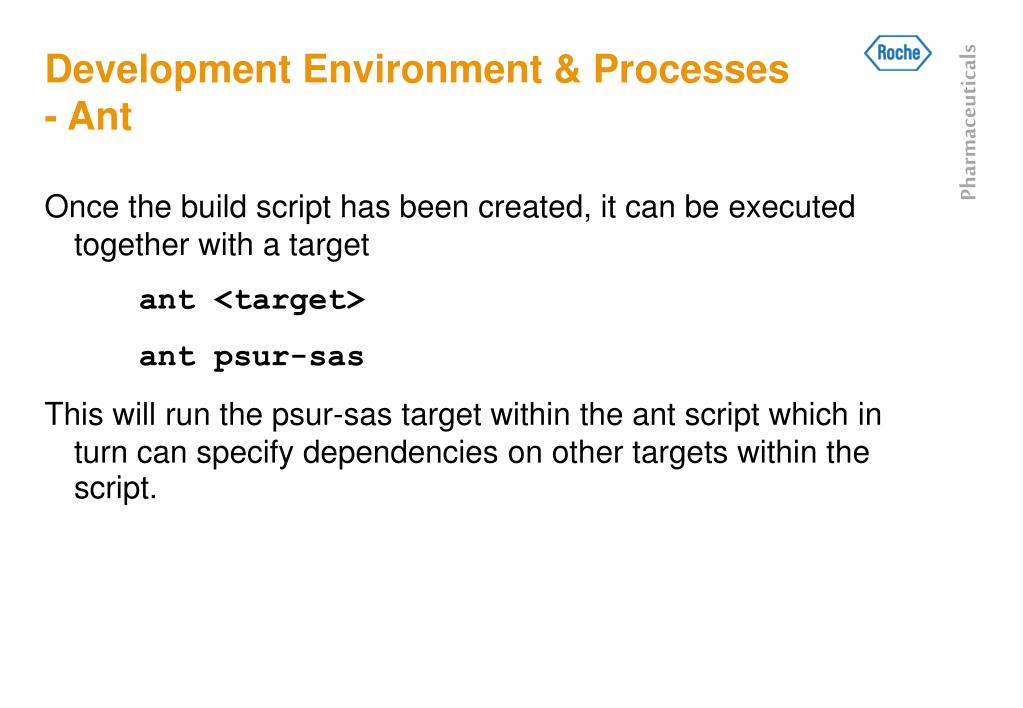 Development Environment & Processes - Ant

Roche

Pharmaceuticals

Once the build script has been created, it can be executed together with a target

ant <target>

ant psur-sas

This will run the psur-sas target within the ant script which in turn can specify dependencies on other targets within the script.